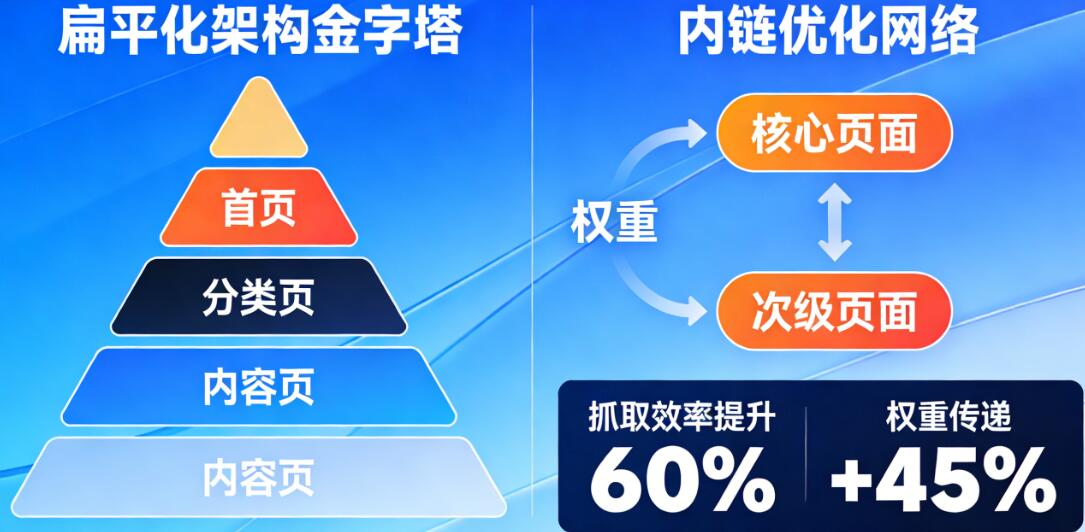 扁平化架构金字塔

首页

分类页

内容页

内容页

内链优化网络

核心页面

权重

次级页面

抓取效率提升
60%

权重传递
+45%